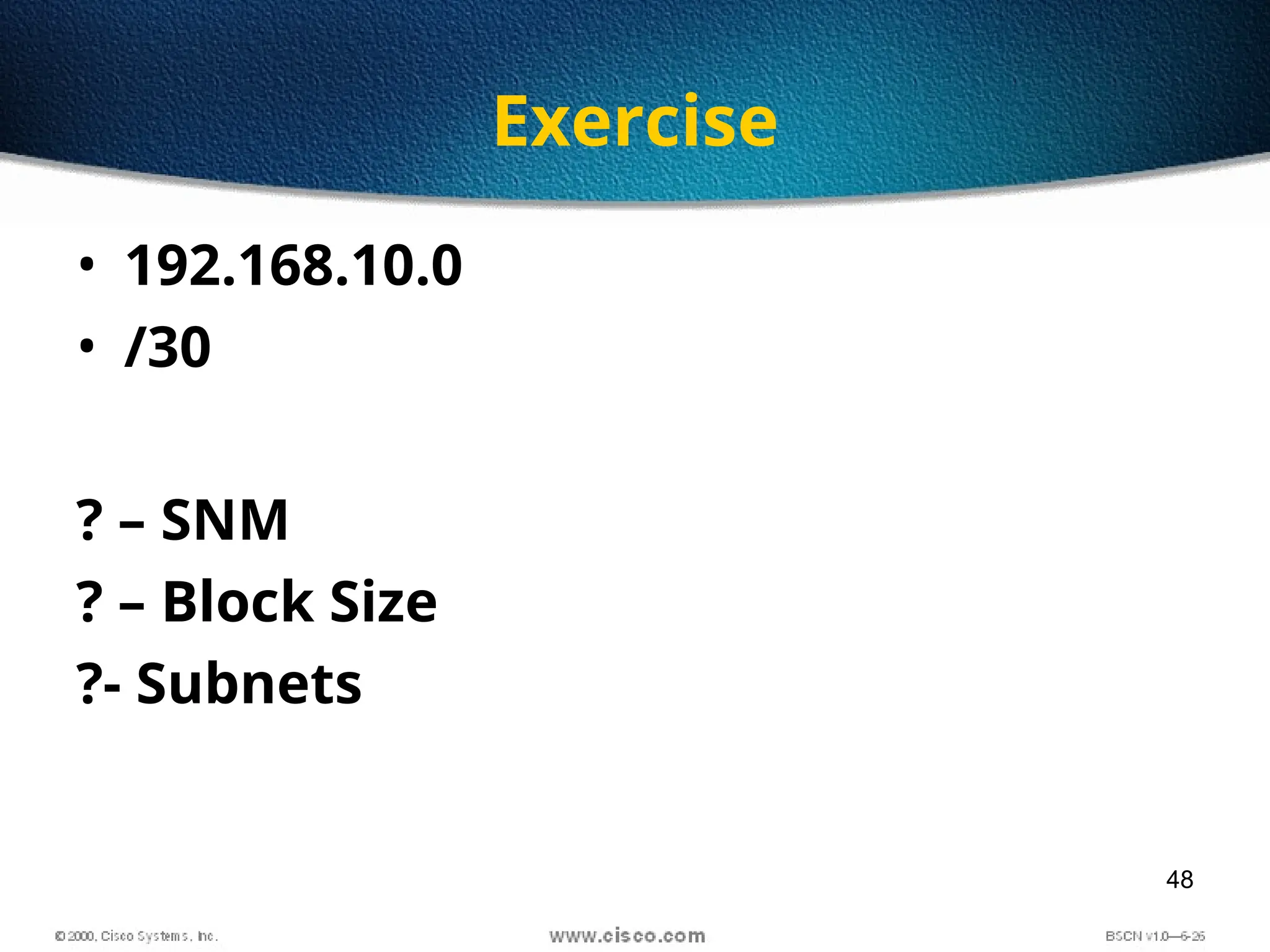 Exercise

• 192.168.10.0
• /30

? – SNM
? – Block Size
?- Subnets

48

© 2000, Cisco Systems, Inc.
www.cisco.com
BSCN v1.0—6-26